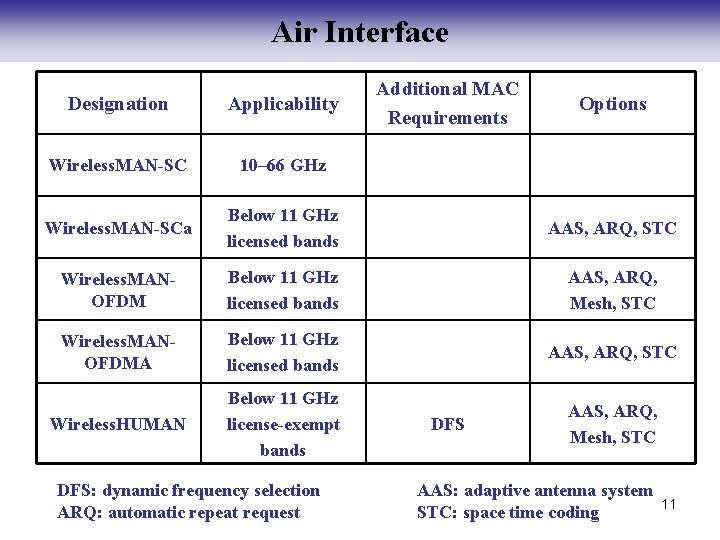 Air Interface

| Designation | Applicability | Additional MAC Requirements | Options |
|---|---|---|---|
| WirelessMAN-SC | 10–66 GHz | | |
| WirelessMAN-SCa | Below 11 GHz licensed bands | | AAS, ARQ, STC |
| WirelessMAN-OFDM | Below 11 GHz licensed bands | | AAS, ARQ, Mesh, STC |
| WirelessMAN-OFDMA | Below 11 GHz licensed bands | | AAS, ARQ, STC |
| WirelessHUMAN | Below 11 GHz license-exempt bands | DFS | AAS, ARQ, Mesh, STC |

DFS: dynamic frequency selection
ARQ: automatic repeat request

AAS: adaptive antenna system
STC: space time coding

11